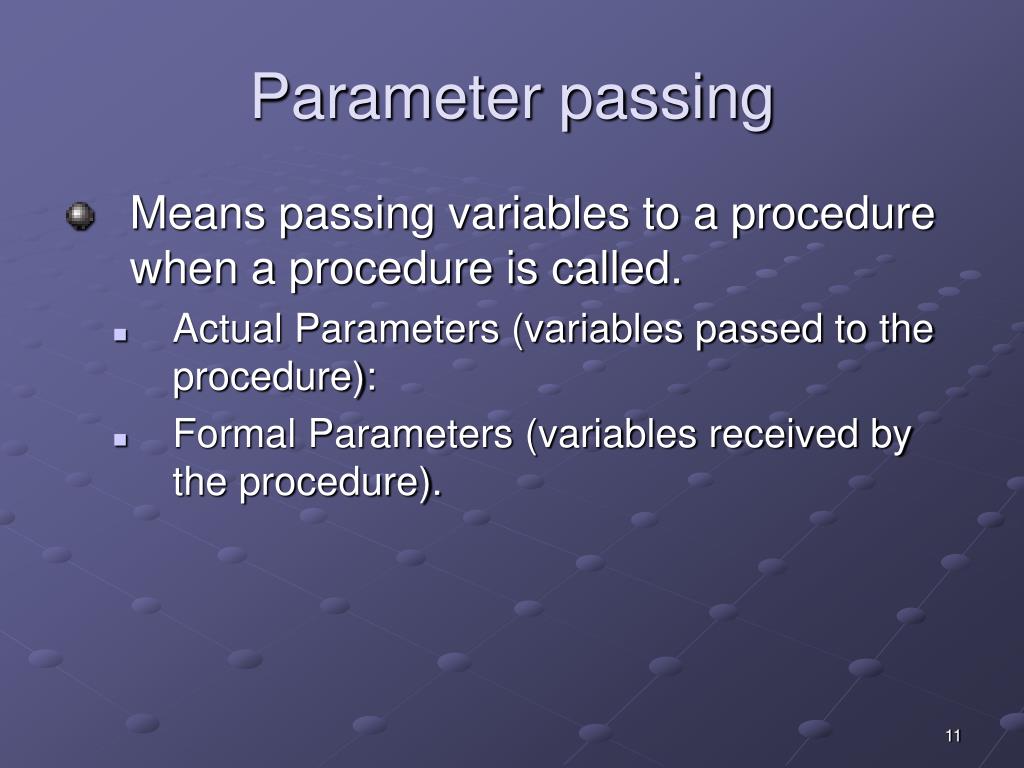 Parameter passing

Means passing variables to a procedure when a procedure is called.

Actual Parameters (variables passed to the procedure):

Formal Parameters (variables received by the procedure).

11